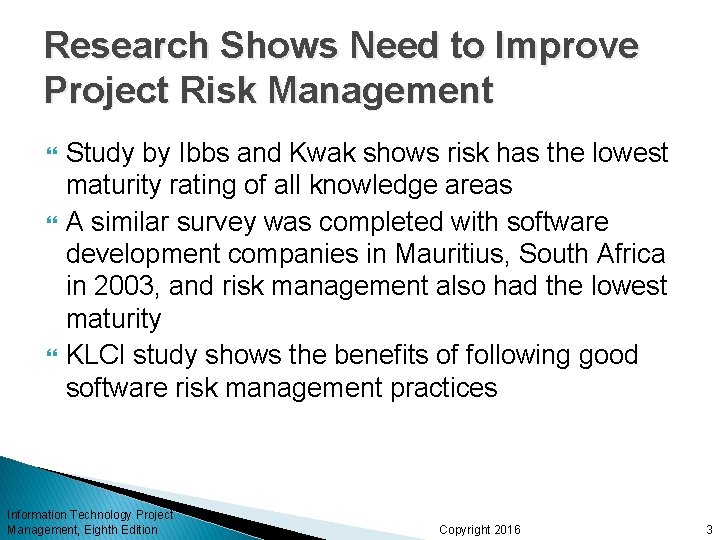 Research Shows Need to Improve Project Risk Management

Study by Ibbs and Kwak shows risk has the lowest maturity rating of all knowledge areas

A similar survey was completed with software development companies in Mauritius, South Africa in 2003, and risk management also had the lowest maturity

KLCI study shows the benefits of following good software risk management practices

Information Technology Project Management, Eighth Edition

Copyright 2016

3